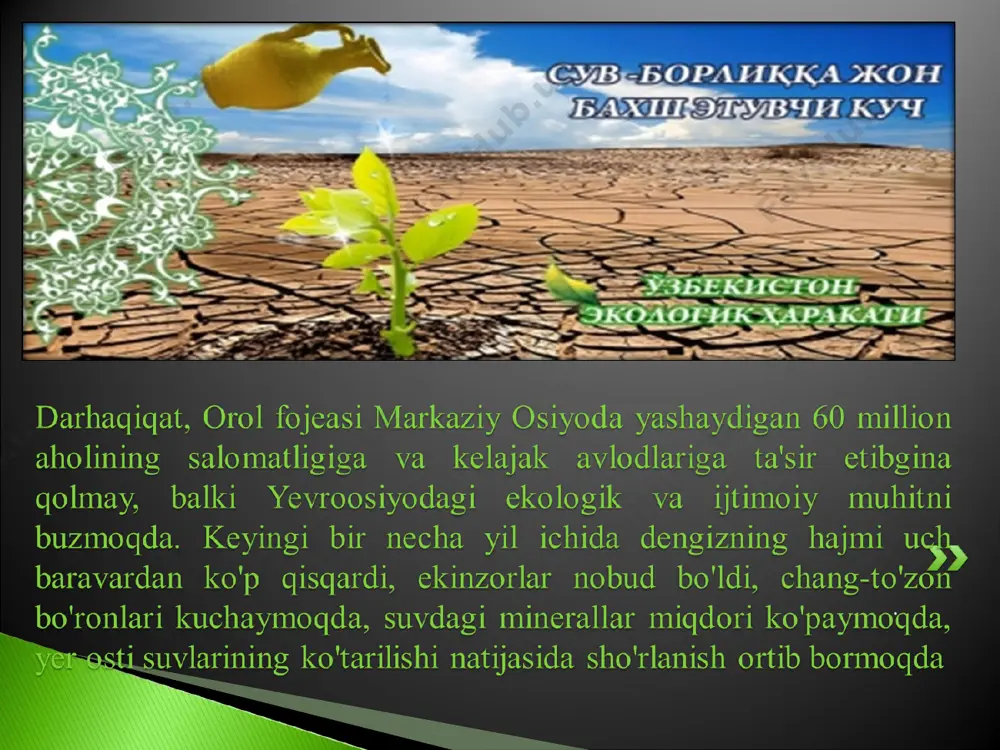 СУВ -БОРЛИҚҚА ЖОН БАХШ ЭТУВЧИ КУЧ

ЎЗБЕКИСТОН ЭКОЛОГИК ҲАРАКАТИ

Darhaqiqat, Orol fojeasi Markaziy Osiyoda yashaydigan 60 million aholining salomatligiga va kelajak avlodlariga ta'sir etibgina qolmay, balki Yevroosiyodagi ekologik va ijtimoiy muhitni buzmoqda. Keyingi bir necha yil ichida dengizning hajmi uch baravardan ko'p qisqardi, ekinzorlar nobud bo'ldi, chang-to'zon bo'ronlari kuchaymoqda, suvdagi minerallar miqdori ko'paymoqda, yer osti suvlarining ko'tarilishi natijasida sho'rlanish ortib bormoqda